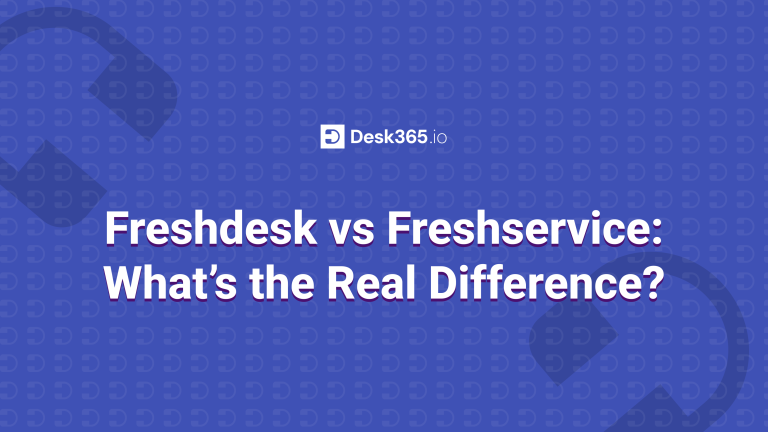 Desk365.io

Freshdesk vs Freshservice: What's the Real Difference?